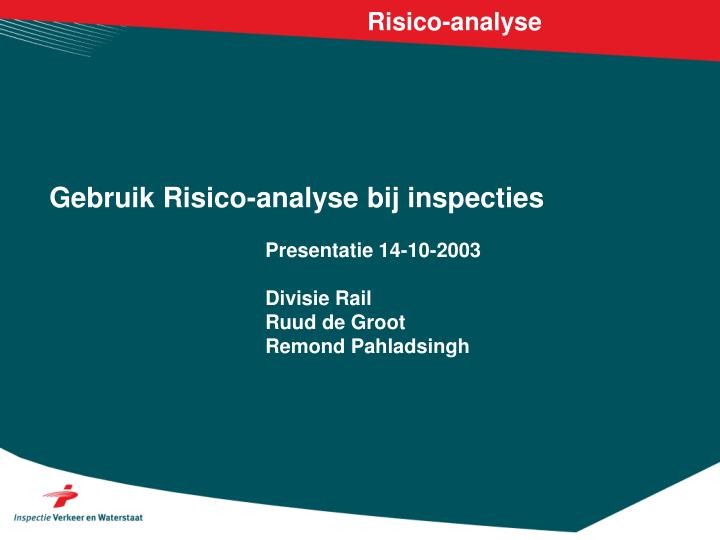 Risico-analyse

Gebruik Risico-analyse bij inspecties

Presentatie 14-10-2003

Divisie Rail
Ruud de Groot
Remond Pahladsingh

Inspectie Verkeer en Waterstaat